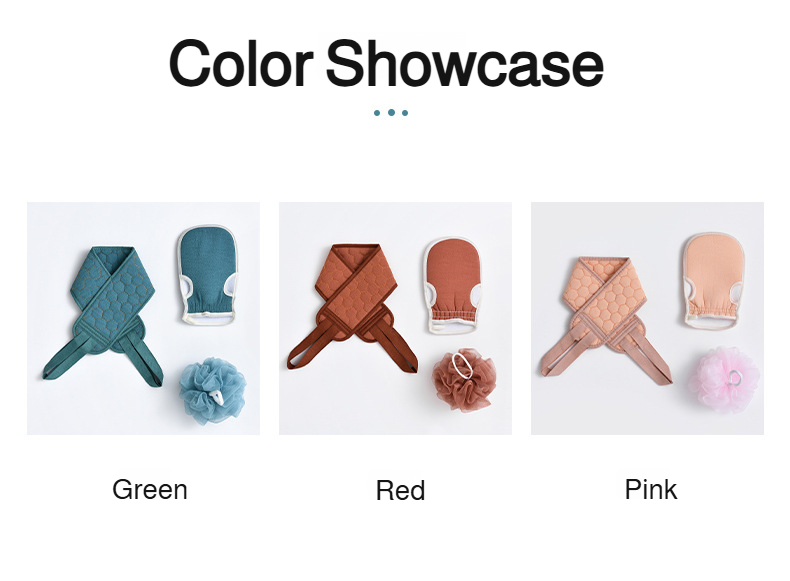 Color Showcase

Green

Red

Pink